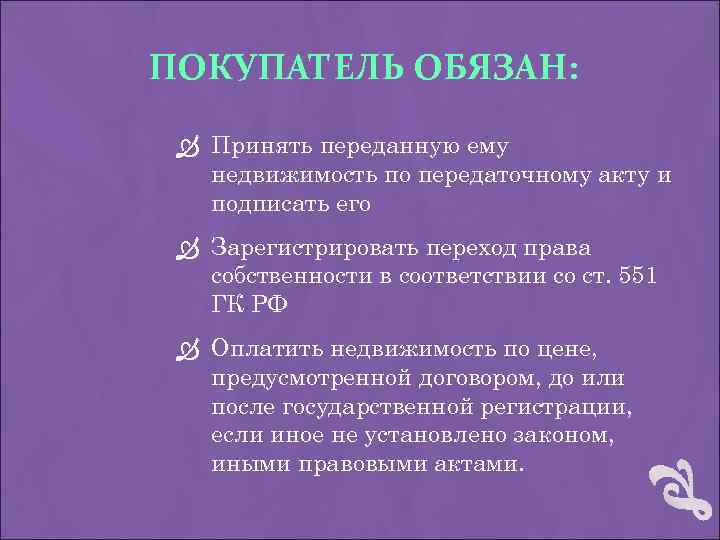 ПОКУПАТЕЛЬ ОБЯЗАН:

Принять переданную ему недвижимость по передаточному акту и подписать его

Зарегистрировать переход права собственности в соответствии со ст. 551 ГК РФ

Оплатить недвижимость по цене, предусмотренной договором, до или после государственной регистрации, если иное не установлено законом, иными правовыми актами.